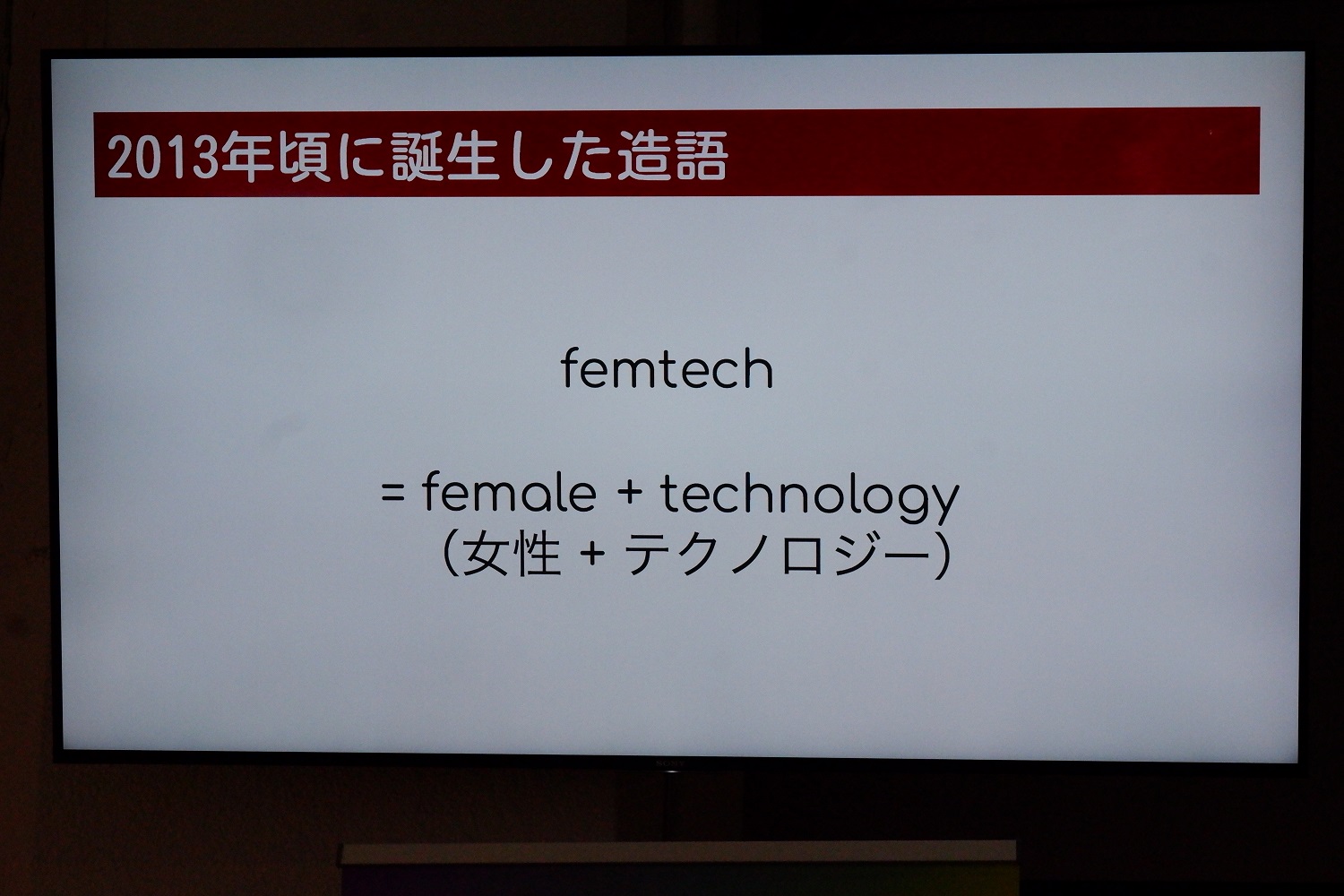 2013年頃に誕生した造語

femtech

= female + technology
（女性 + テクノロジー）